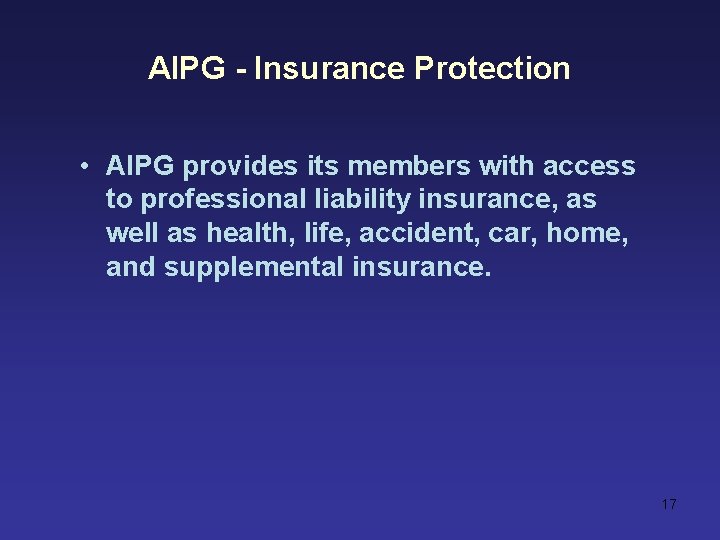 AIPG - Insurance Protection

• AIPG provides its members with access to professional liability insurance, as well as health, life, accident, car, home, and supplemental insurance.

17